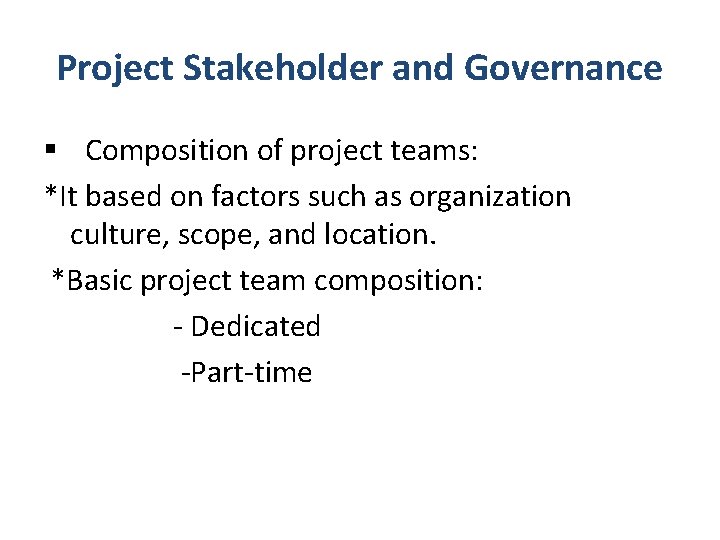 Project Stakeholder and Governance

▪ Composition of project teams:

*It based on factors such as organization culture, scope, and location.

*Basic project team composition:

- Dedicated

-Part-time